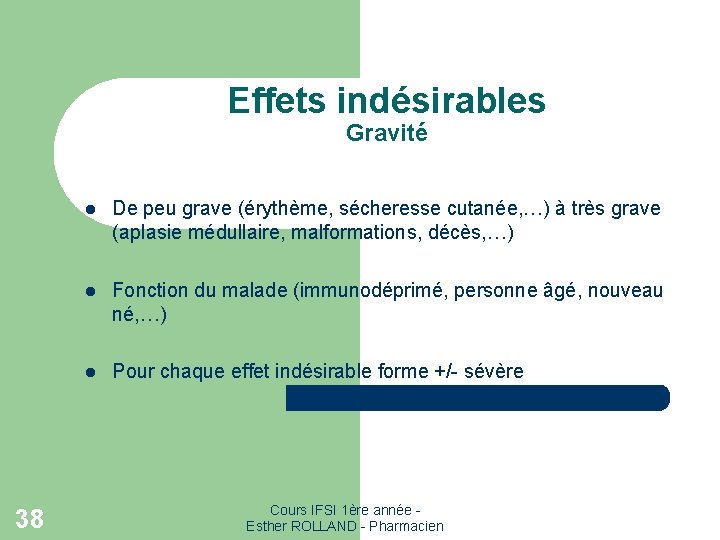 Effets indésirables
Gravité

- De peu grave (érythème, sécheresse cutanée,…) à très grave (aplasie médullaire, malformations, décès,…)

- Fonction du malade (immunodéprimé, personne âgé, nouveau né,…)

- Pour chaque effet indésirable forme +/- sévère

38

Cours IFSI 1ère année - Esther ROLLAND - Pharmacien